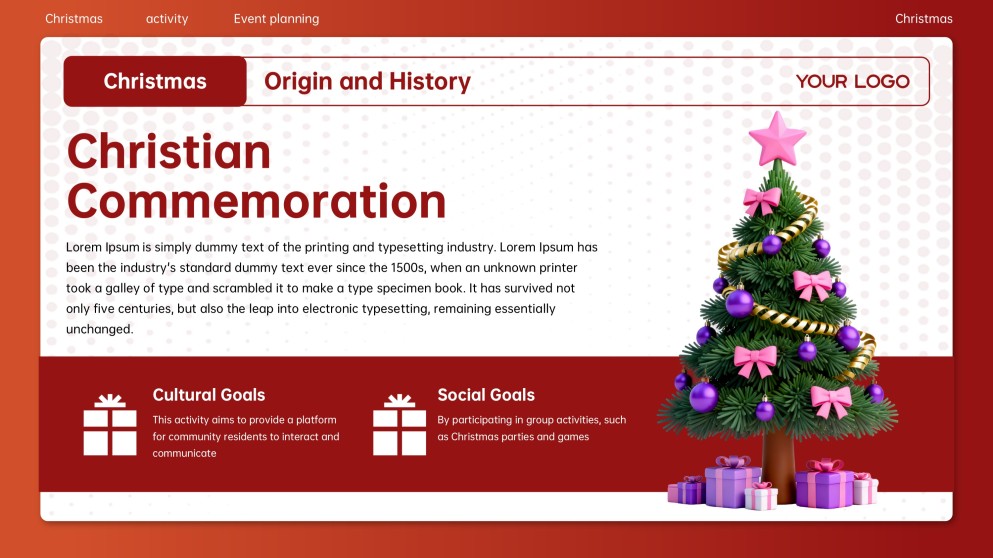 Christmas activity Event planning Christmas

Christmas Origin and History YOUR LOGO

Christian Commemoration

Lorem Ipsum is simply dummy text of the printing and typesetting industry. Lorem Ipsum has been the industry's standard dummy text ever since the 1500s, when an unknown printer took a galley of type and scrambled it to make a type specimen book. It has survived not only five centuries, but also the leap into electronic typesetting, remaining essentially unchanged.

Cultural Goals

This activity aims to provide a platform for community residents to interact and communicate

Social Goals

By participating in group activities, such as Christmas parties and games